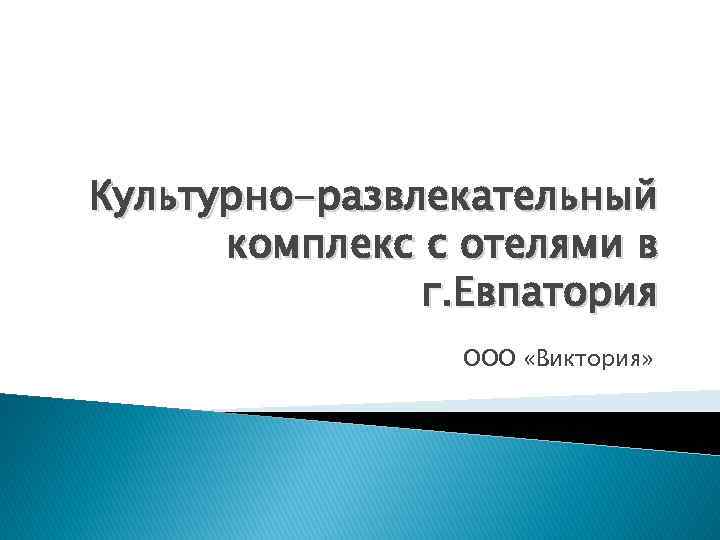 Культурно-развлекательный комплекс с отелями в г.Евпатория

ООО «Виктория»